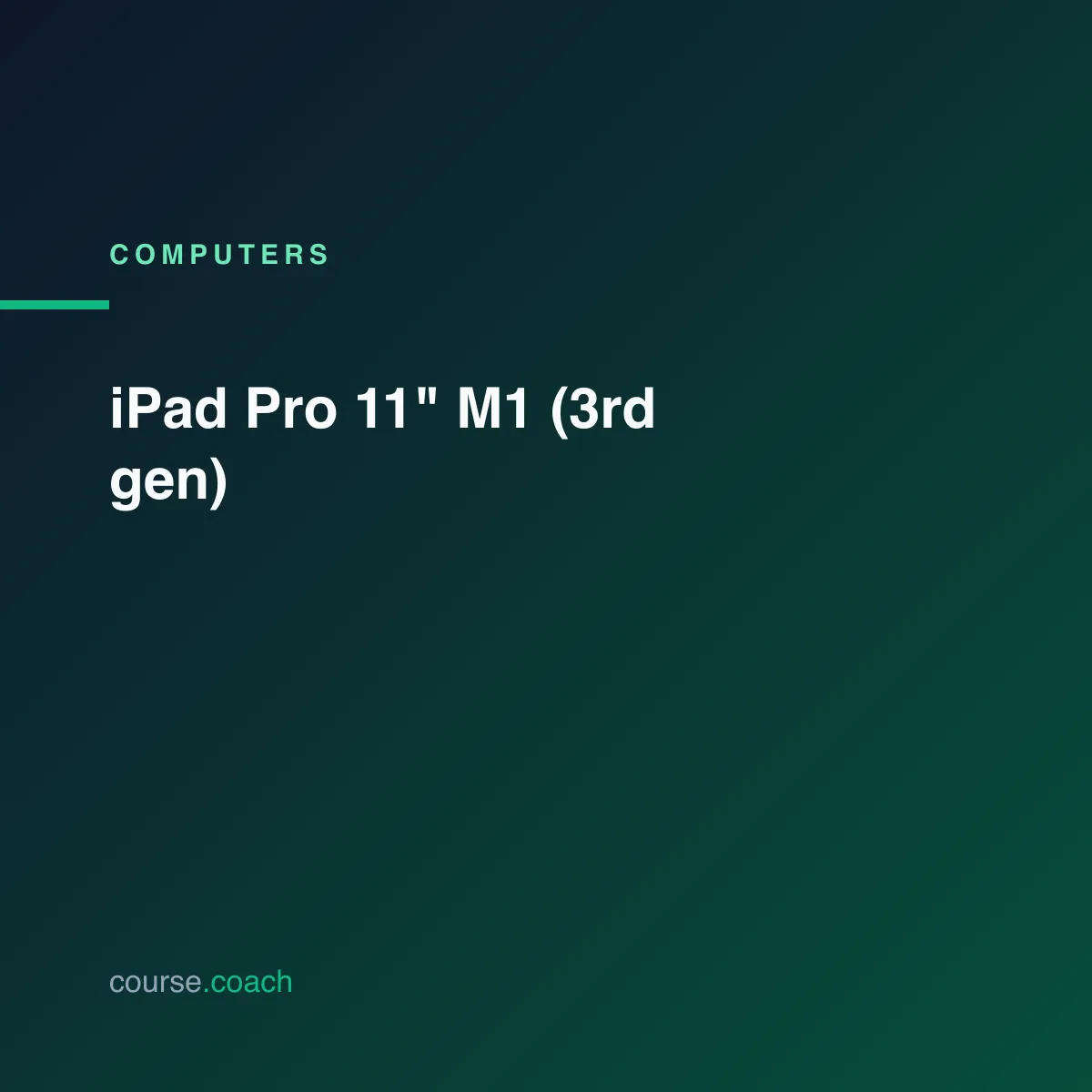 COMPUTERS

iPad Pro 11" M1 (3rd gen)

course.coach